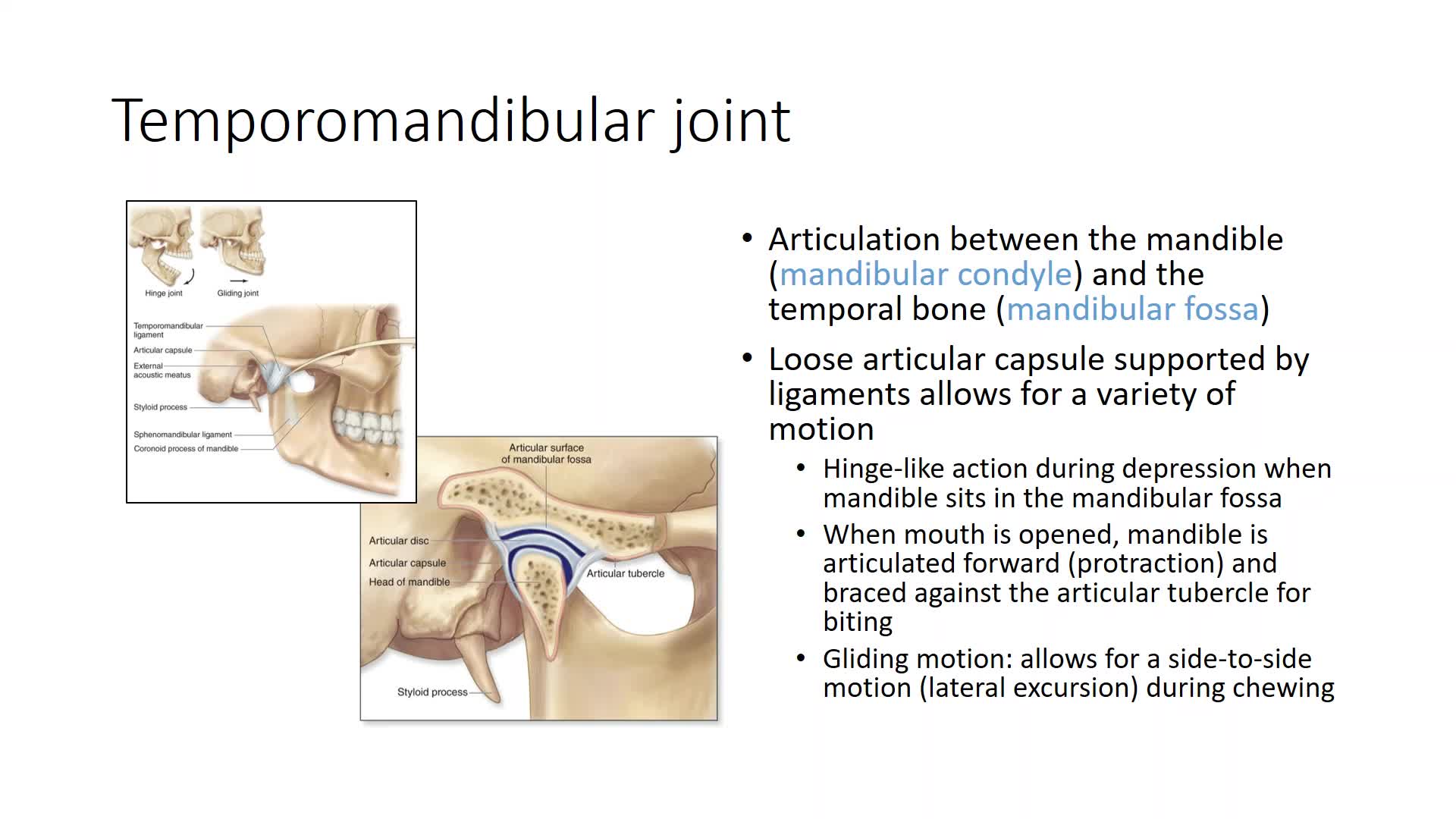 Temporomandibular joint

Hinge joint
Gliding joint

Temporomandibular ligament
Articular capsule
External acoustic meatus
Styloid process
Sphenomandibular ligament
Coronoid process of mandible

Articular surface of mandibular fossa
Articular disc
Articular capsule
Head of mandible
Articular tubercle
Styloid process

• Articulation between the mandible (mandibular condyle) and the temporal bone (mandibular fossa)
• Loose articular capsule supported by ligaments allows for a variety of motion
  • Hinge-like action during depression when mandible sits in the mandibular fossa
  • When mouth is opened, mandible is articulated forward (protraction) and braced against the articular tubercle for biting
  • Gliding motion: allows for a side-to-side motion (lateral excursion) during chewing